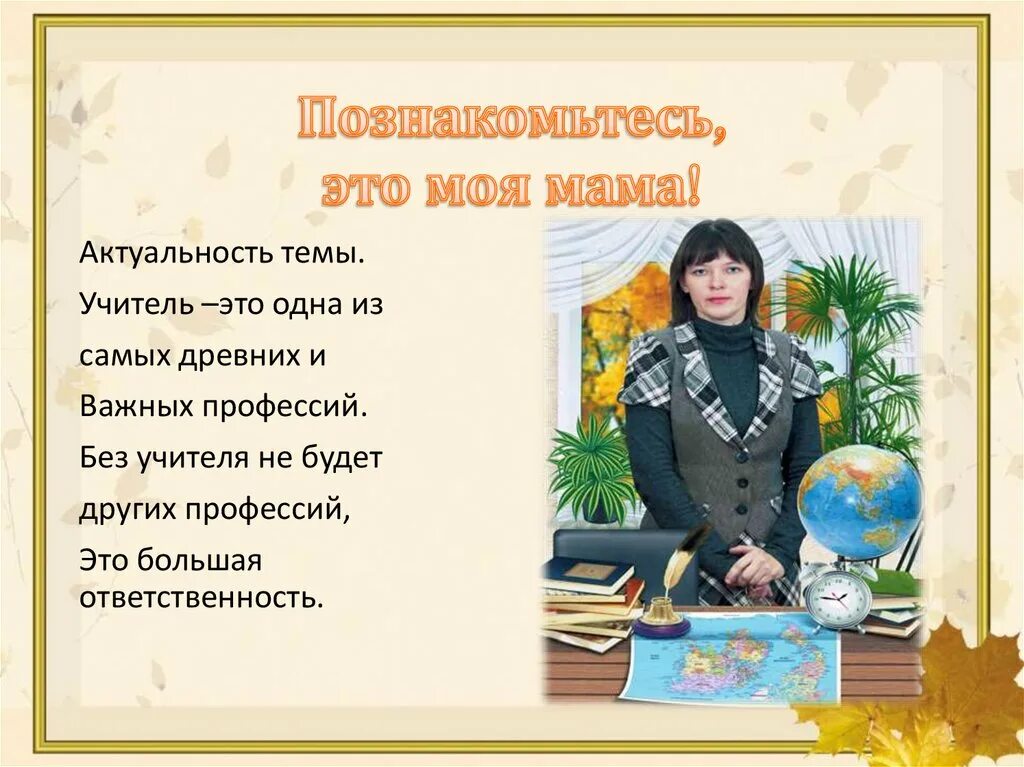 Познакомьтесь, это моя мама!

Актуальность темы.
Учитель –это одна из самых древних и Важных профессий.
Без учителя не будет других профессий,
Это большая ответственность.